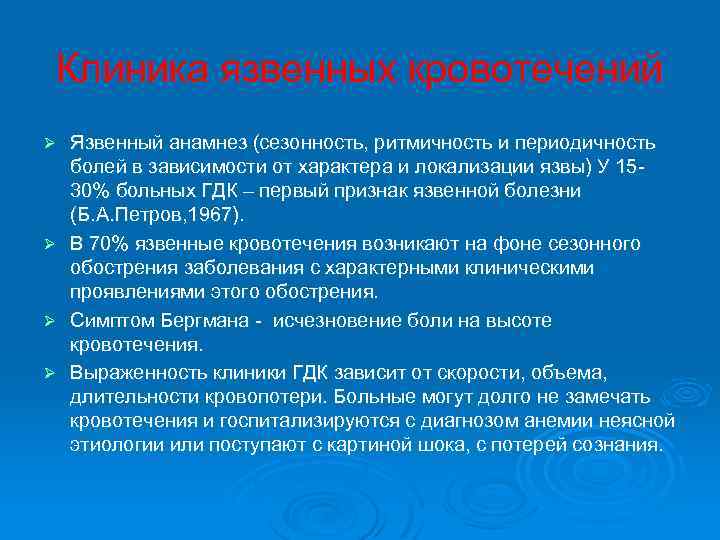 Клиника язвенных кровотечений

➢ Язвенный анамнез (сезонность, ритмичность и периодичность болей в зависимости от характера и локализации язвы) У 15-30% больных ГДК – первый признак язвенной болезни (Б.А.Петров,1967).

➢ В 70% язвенные кровотечения возникают на фоне сезонного обострения заболевания с характерными клиническими проявлениями этого обострения.

➢ Симптом Бергмана - исчезновение боли на высоте кровотечения.

➢ Выраженность клиники ГДК зависит от скорости, объема, длительности кровопотери. Больные могут долго не замечать кровотечения и госпитализируются с диагнозом анемии неясной этиологии или поступают с картиной шока, с потерей сознания.